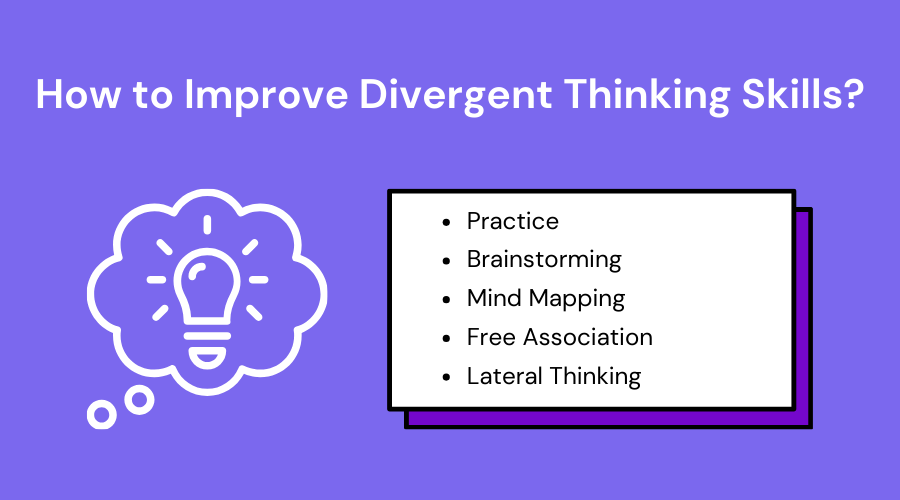 How to Improve Divergent Thinking Skills?

- Practice
- Brainstorming
- Mind Mapping
- Free Association
- Lateral Thinking